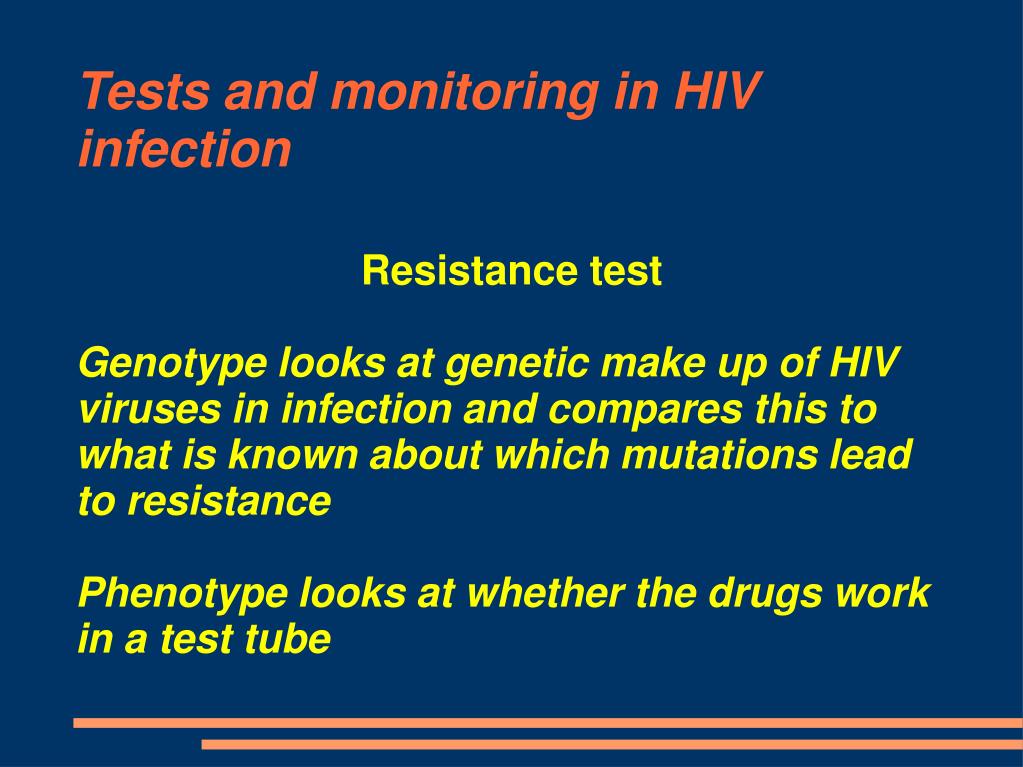 Tests and monitoring in HIV infection

Resistance test

Genotype looks at genetic make up of HIV viruses in infection and compares this to what is known about which mutations lead to resistance

Phenotype looks at whether the drugs work in a test tube